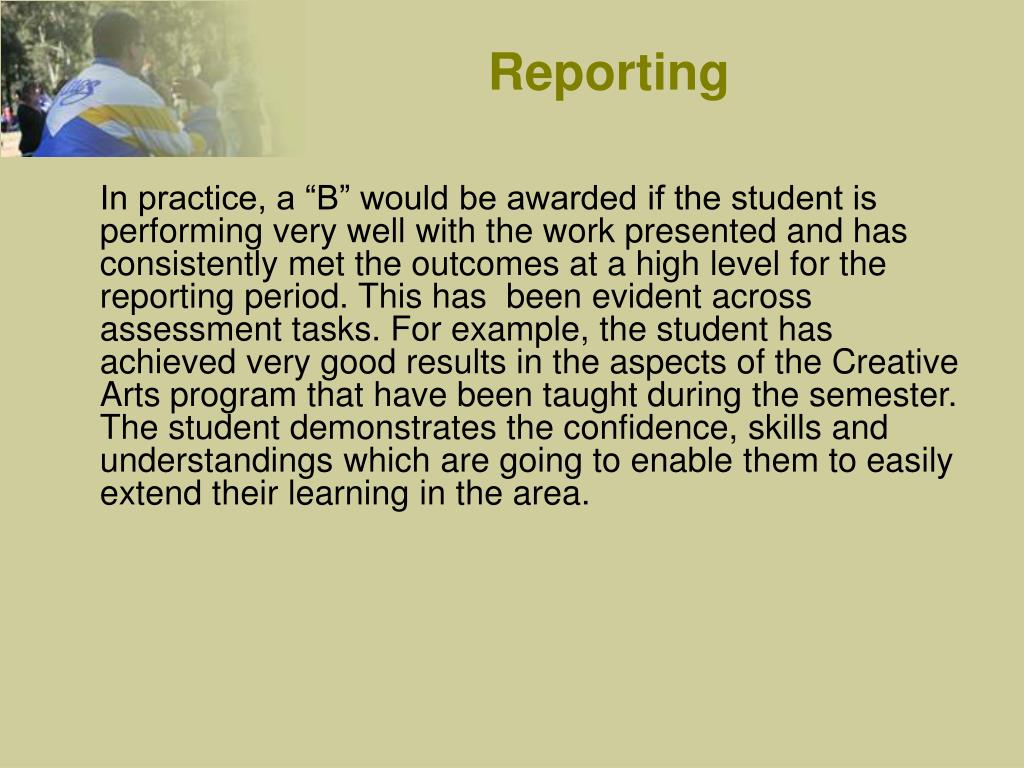 Reporting

In practice, a “B” would be awarded if the student is performing very well with the work presented and has consistently met the outcomes at a high level for the reporting period. This has been evident across assessment tasks. For example, the student has achieved very good results in the aspects of the Creative Arts program that have been taught during the semester. The student demonstrates the confidence, skills and understandings which are going to enable them to easily extend their learning in the area.